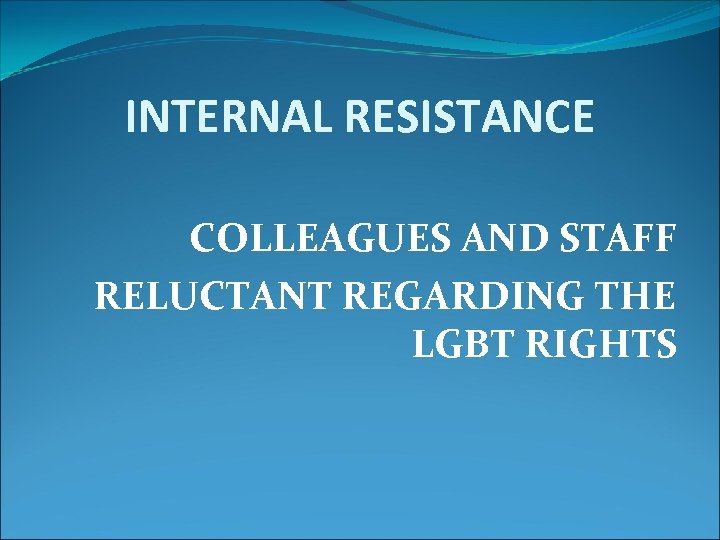 INTERNAL RESISTANCE

COLLEAGUES AND STAFF RELUCTANT REGARDING THE LGBT RIGHTS